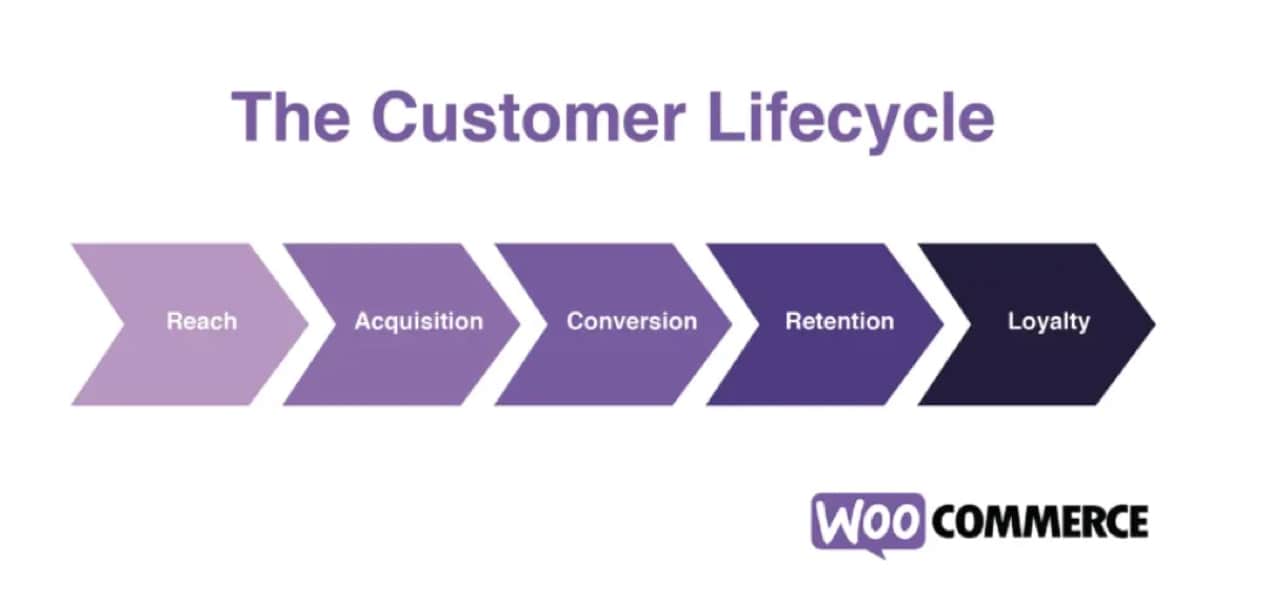 The Customer Lifecycle

Reach

Acquisition

Conversion

Retention

Loyalty

WOO COMMERCE